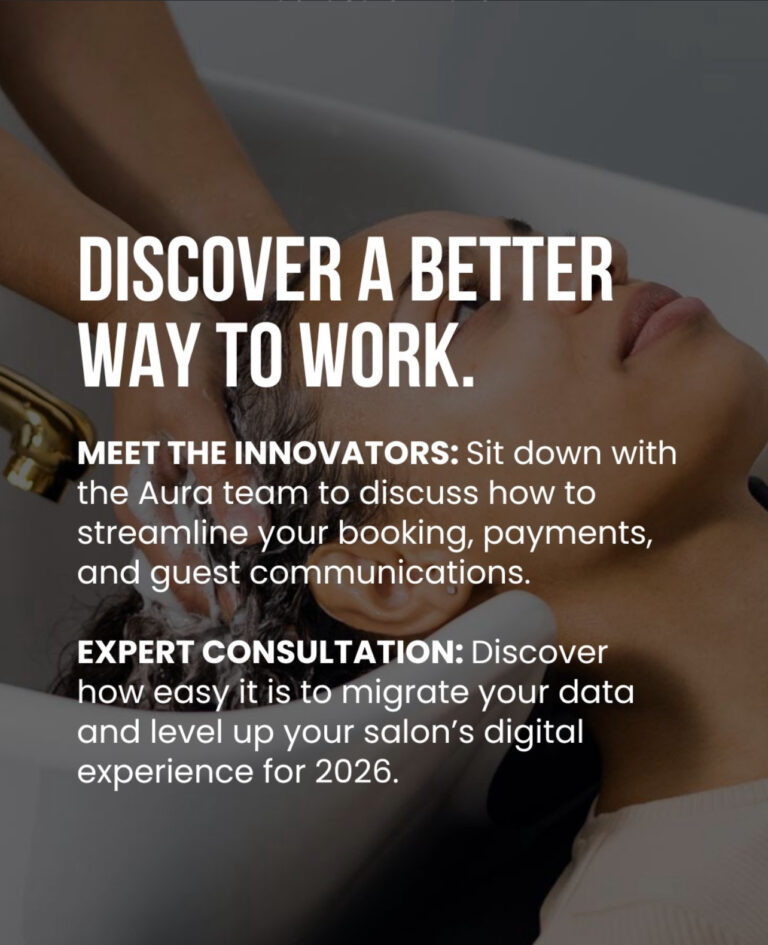 DISCOVER A BETTER WAY TO WORK.

MEET THE INNOVATORS: Sit down with the Aura team to discuss how to streamline your booking, payments, and guest communications.

EXPERT CONSULTATION: Discover how easy it is to migrate your data and level up your salon's digital experience for 2026.